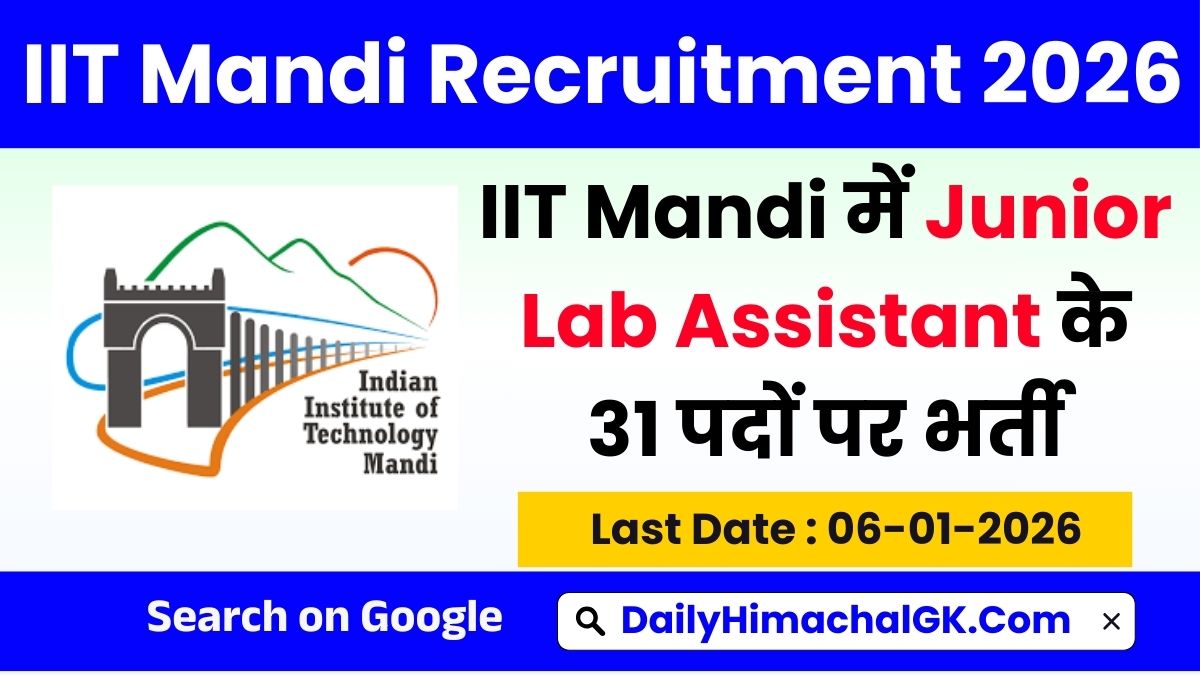 IIT Mandi Recruitment 2026

Indian Institute of Technology Mandi

IIT Mandi में Junior Lab Assistant के 31 पदों पर भर्ती

Last Date : 06-01-2026

Search on Google

DailyHimachalGK.Com ×